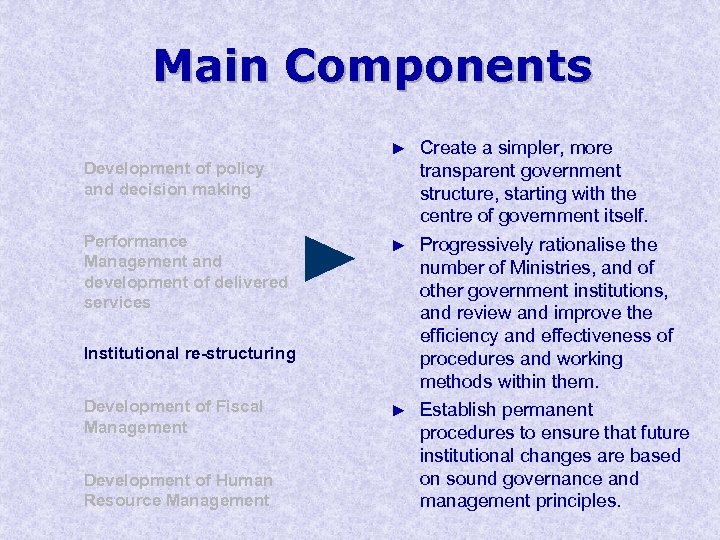 Main Components

Development of policy and decision making

Performance Management and development of delivered services

Institutional re-structuring

Development of Fiscal Management

Development of Human Resource Management

► Create a simpler, more transparent government structure, starting with the centre of government itself.

► Progressively rationalise the number of Ministries, and of other government institutions, and review and improve the efficiency and effectiveness of procedures and working methods within them.

► Establish permanent procedures to ensure that future institutional changes are based on sound governance and management principles.